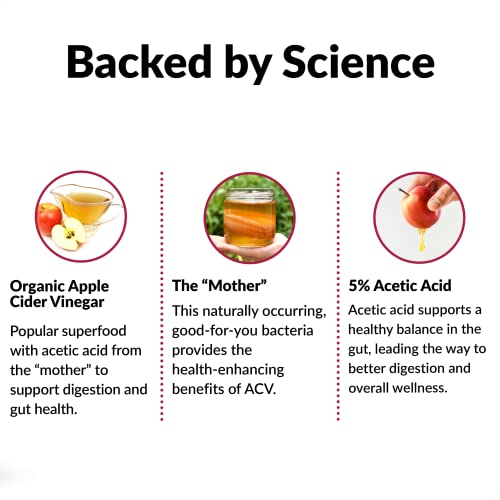 Backed by Science

Organic Apple Cider Vinegar

Popular superfood with acetic acid from the “mother” to support digestion and gut health.

The “Mother”

This naturally occurring, good-for-you bacteria provides the health-enhancing benefits of ACV.

5% Acetic Acid

Acetic acid supports a healthy balance in the gut, leading the way to better digestion and overall wellness.